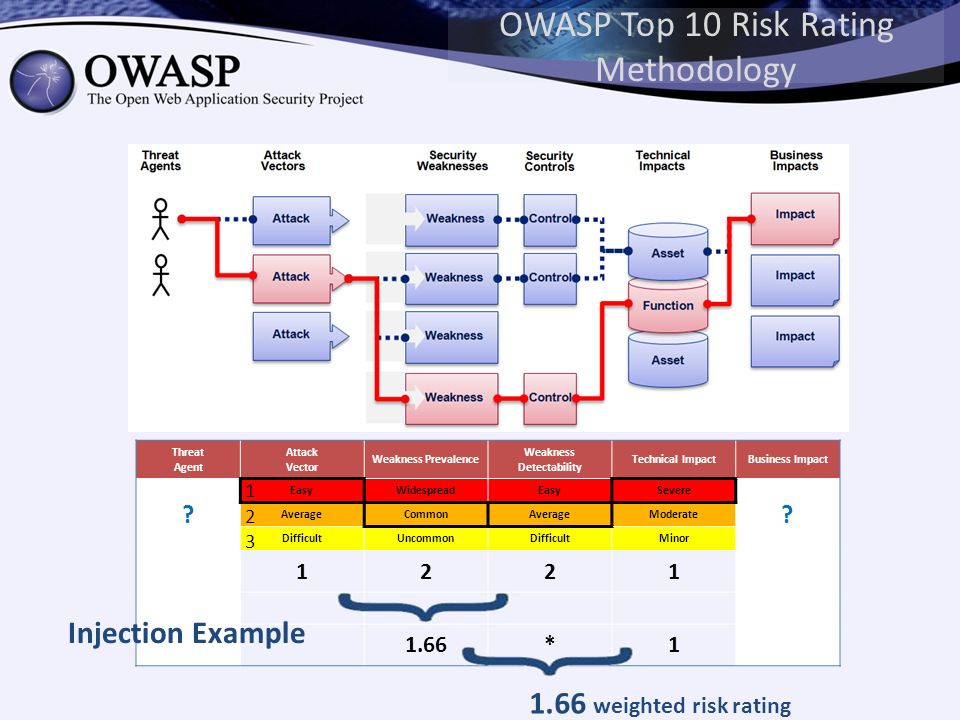 OWASP Top 10 Risk Rating Methodology

OWASP
The Open Web Application Security Project

Threat Agents

Attack Vectors

Security Weaknesses

Security Controls

Technical Impacts

Business Impacts

Attack
Attack
Attack

Weakness
Weakness
Weakness
Weakness

Control
Control
Control

Asset
Function
Asset

Impact
Impact
Impact

| Threat Agent | Attack Vector | Weakness Prevalence | Weakness Detectability | Technical Impact | Business Impact |
|---|---|---|---|---|---|
| ? | 1 Easy | Widespread | Easy | Severe | ? |
| | 2 Average | Common | Average | Moderate | |
| | 3 Difficult | Uncommon | Difficult | Minor | |
| | 1 | 2 | 2 | 1 | |
| | | | | | |
| | | 1.66 | * | 1 | |

Injection Example

1.66 weighted risk rating